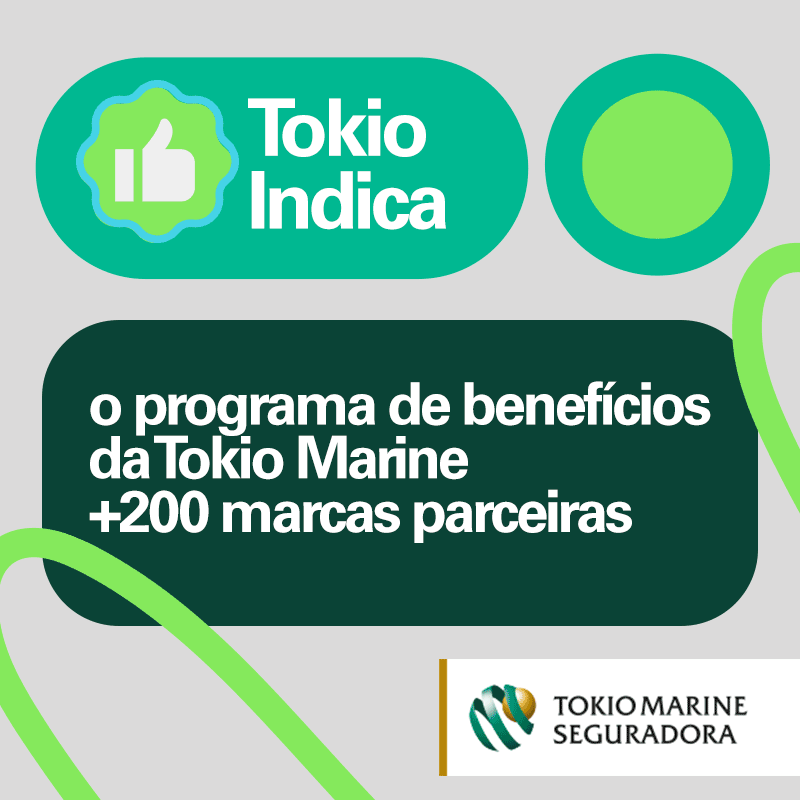 Tokio Indica

o programa de benefícios da Tokio Marine +200 marcas parceiras

TOKIO MARINE SEGURADORA